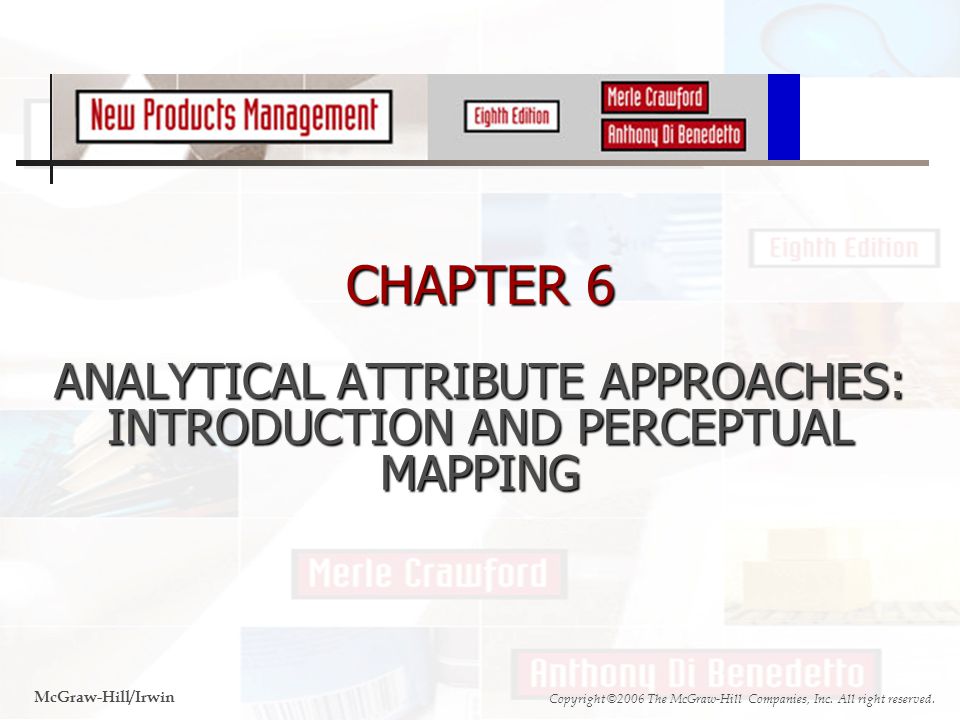 New Products Management

Eighth Edition

Merle Crawford

Anthony Di Benedetto

Eighth Edition

CHAPTER 6

ANALYTICAL ATTRIBUTE APPROACHES: INTRODUCTION AND PERCEPTUAL MAPPING

Merle Crawford

Anthony Di Benedetto

McGraw-Hill/Irwin

Copyright ©2006 The McGraw-Hill Companies, Inc. All right reserved.